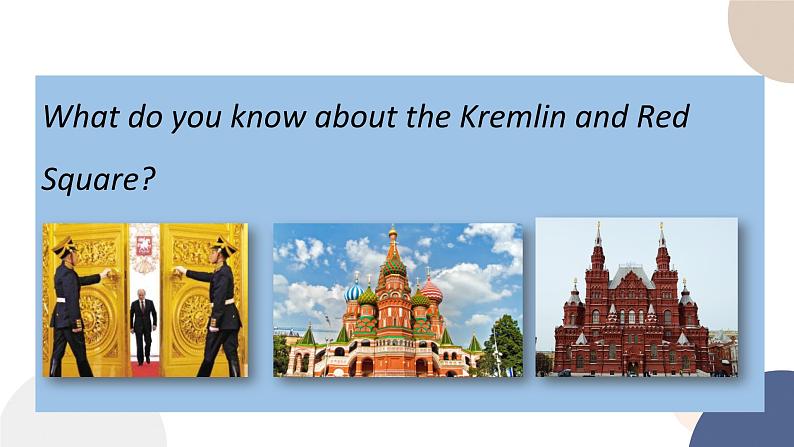 What do you know about the Kremlin and Red Square?